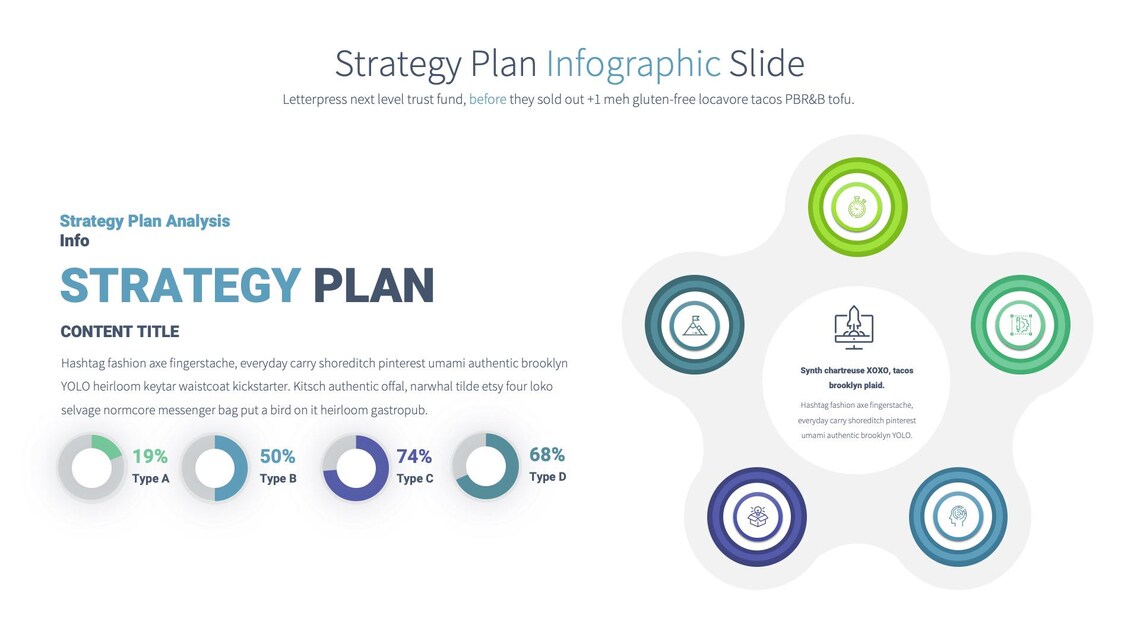 Strategy Plan Infographic Slide

Letterpress next level trust fund, before they sold out +1 meh gluten-free locavore tacos PBR&B tofu.

Strategy Plan Analysis
Info

STRATEGY PLAN

CONTENT TITLE

Hashtag fashion axe fingerstache, everyday carry shoreditch pinterest umami authentic brooklyn YOLO heirloom keytar waistcoat kickstarter. Kitsch authentic offal, narwhal tilde etsy four loko selvage normcore messenger bag put a bird on it heirloom gastropub.

19%
Type A

50%
Type B

74%
Type C

68%
Type D

Synth chartreuse XOXO, tacos brooklyn plaid.

Hashtag fashion axe fingerstache, everyday carry shoreditch pinterest umami authentic brooklyn YOLO.